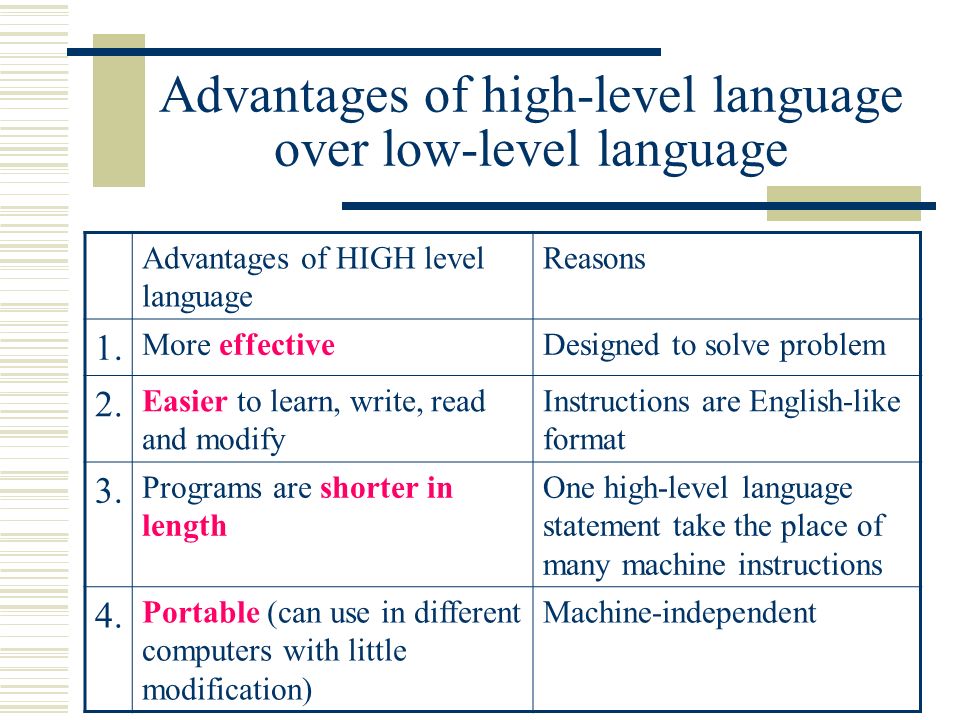 Advantages of high-level language over low-level language

| | Advantages of HIGH level language | Reasons |
|---|---|---|
| 1. | More effective | Designed to solve problem |
| 2. | Easier to learn, write, read and modify | Instructions are English-like format |
| 3. | Programs are shorter in length | One high-level language statement take the place of many machine instructions |
| 4. | Portable (can use in different computers with little modification) | Machine-independent |